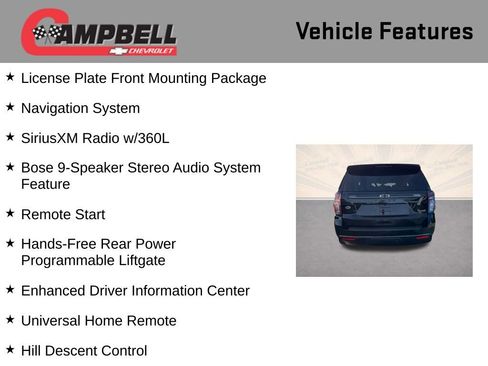 CAMPBELL
CHEVROLET

Vehicle Features

★ License Plate Front Mounting Package

★ Navigation System

★ SiriusXM Radio w/360L

★ Bose 9-Speaker Stereo Audio System Feature

★ Remote Start

★ Hands-Free Rear Power Programmable Liftgate

★ Enhanced Driver Information Center

★ Universal Home Remote

★ Hill Descent Control